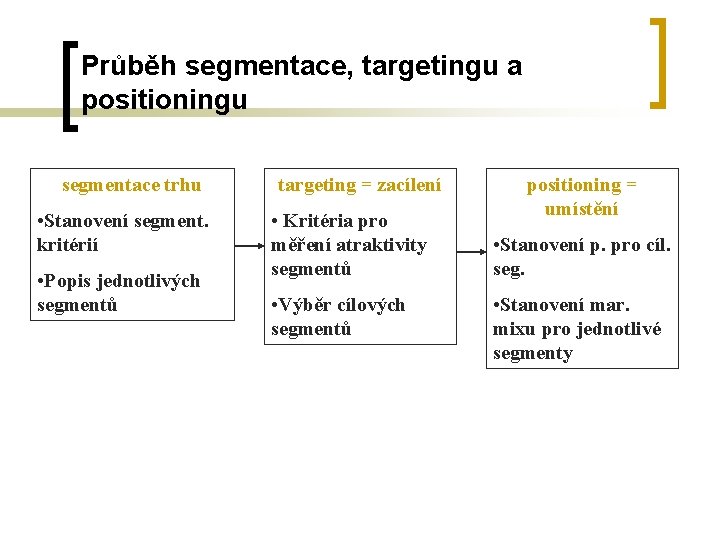 Průběh segmentace, targetingu a positioningu

segmentace trhu

•Stanovení segment. kritérií

•Popis jednotlivých segmentů

targeting = zacílení

• Kritéria pro měření atraktivity segmentů

•Výběr cílových segmentů

positioning = umístění

•Stanovení p. pro cíl. seg.

•Stanovení mar. mixu pro jednotlivé segmenty